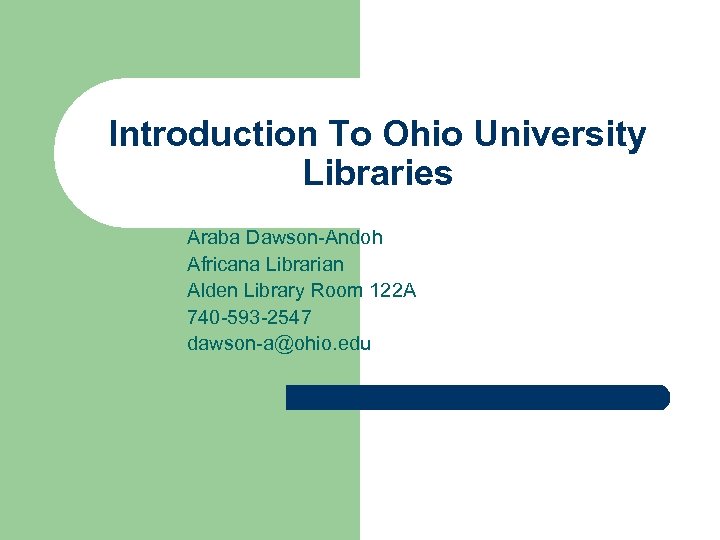 Introduction To Ohio University Libraries

Araba Dawson-Andoh
Africana Librarian
Alden Library Room 122A
740-593-2547
dawson-a@ohio.edu